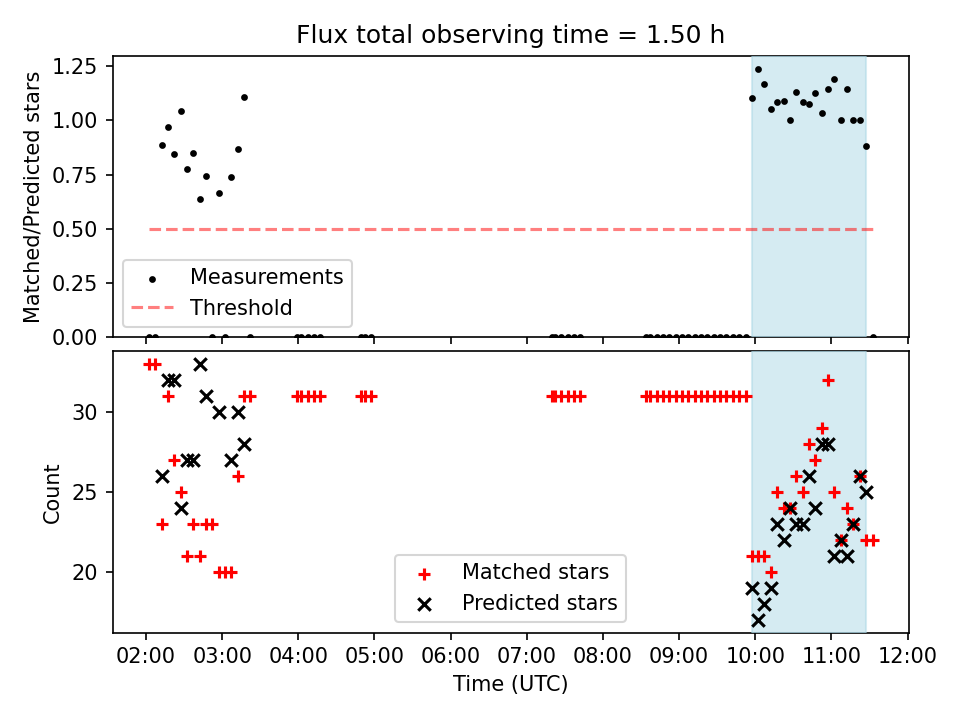 Flux total observing time = 1.50 h

Matched/Predicted stars

1.25
1.00
0.75
0.50
0.25
0.00

Measurements
Threshold

Count

30
25
20

Matched stars
Predicted stars

02:00 03:00 04:00 05:00 06:00 07:00 08:00 09:00 10:00 11:00 12:00
Time (UTC)